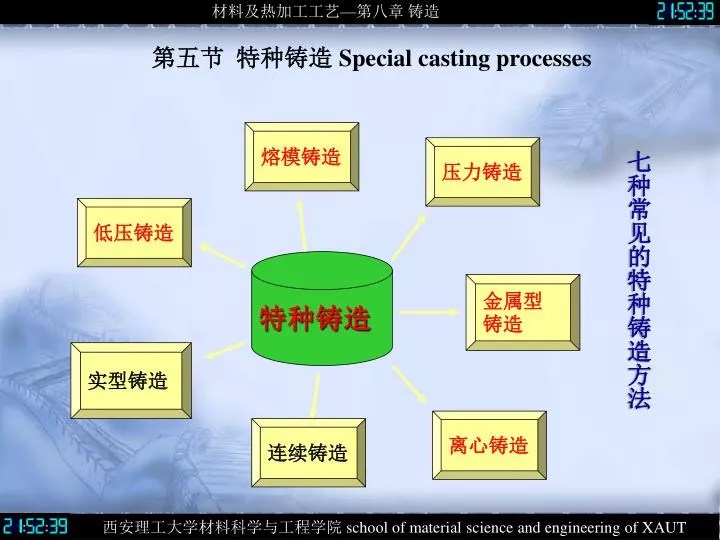 材料及热加工工艺—第八章 铸造

21:52:39

第五节 特种铸造 Special casting processes

熔模铸造

压力铸造

低压铸造

特种铸造

金属型铸造

实型铸造

连续铸造

离心铸造

七种常见的特种铸造方法

21:52:39

西安理工大学材料科学与工程学院 school of material science and engineering of XAUT